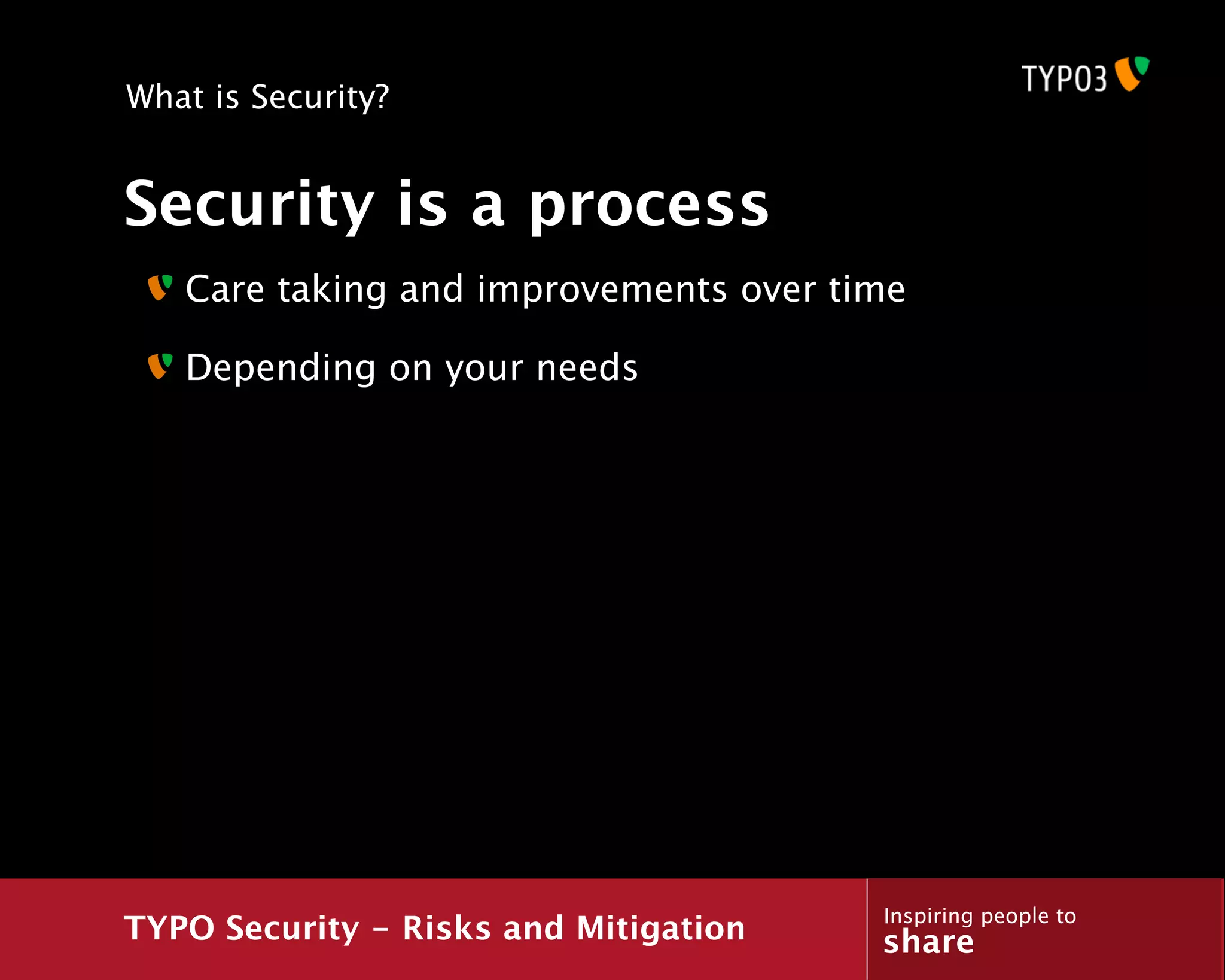 What is Security?

TYPO3

Security is a process

Care taking and improvements over time

Depending on your needs

TYPO Security – Risks and Mitigation

Inspiring people to
share